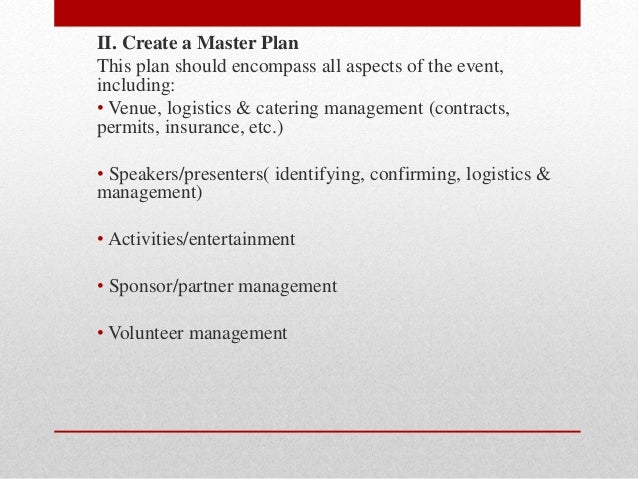 II. Create a Master Plan

This plan should encompass all aspects of the event, including:

• Venue, logistics & catering management (contracts, permits, insurance, etc.)

• Speakers/presenters( identifying, confirming, logistics & management)

• Activities/entertainment

• Sponsor/partner management

• Volunteer management